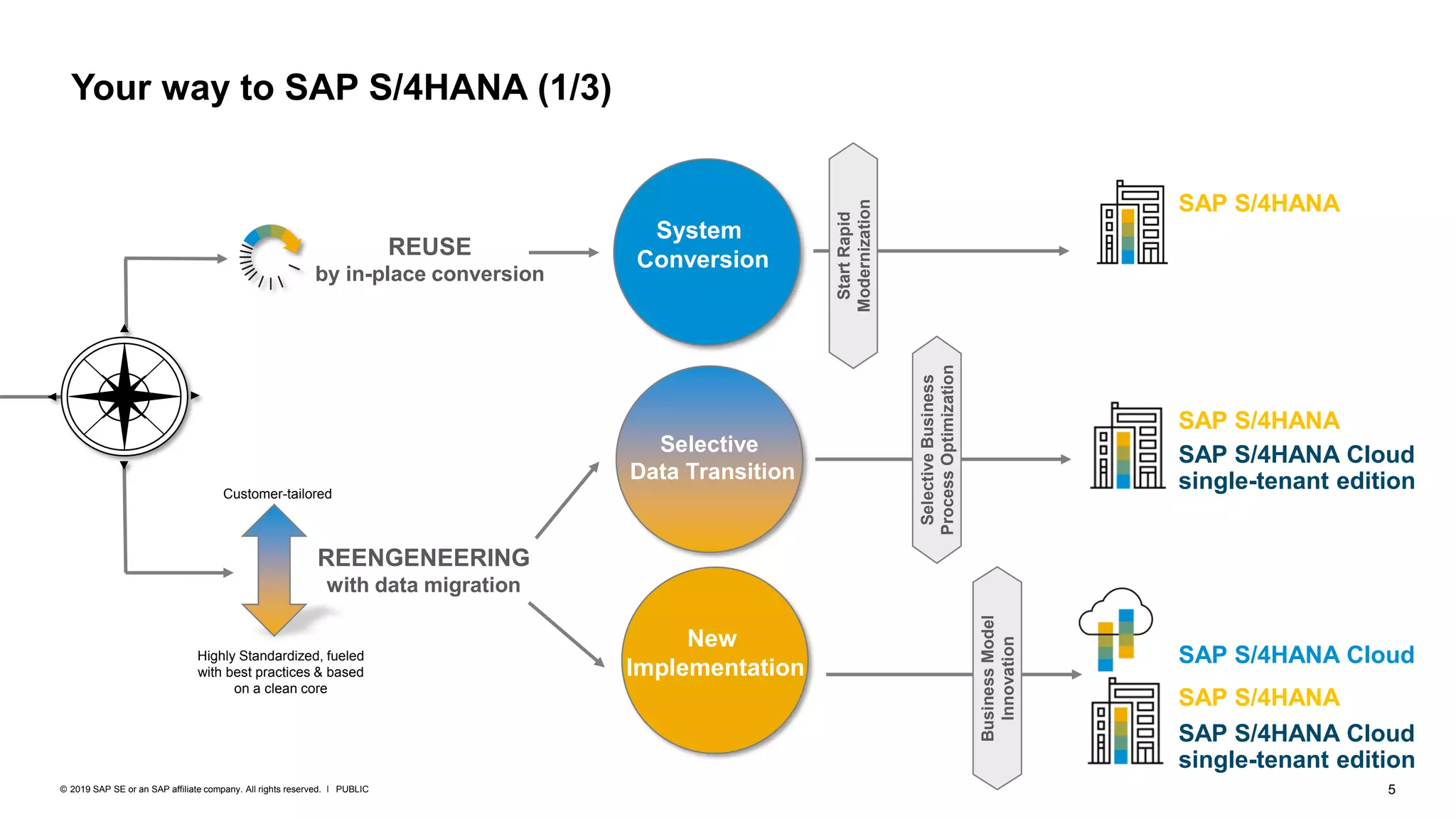 Your way to SAP S/4HANA (1/3)

REUSE
by in-place conversion

System Conversion

Start Rapid Modernization

SAP S/4HANA

Customer-tailored

REENGENEERING
with data migration

Highly Standardized, fueled with best practices & based on a clean core

Selective Data Transition

Selective Business Process Optimization

SAP S/4HANA
SAP S/4HANA Cloud single-tenant edition

New Implementation

Business Model Innovation

SAP S/4HANA Cloud
SAP S/4HANA
SAP S/4HANA Cloud single-tenant edition

© 2019 SAP SE or an SAP affiliate company. All rights reserved. I PUBLIC

5